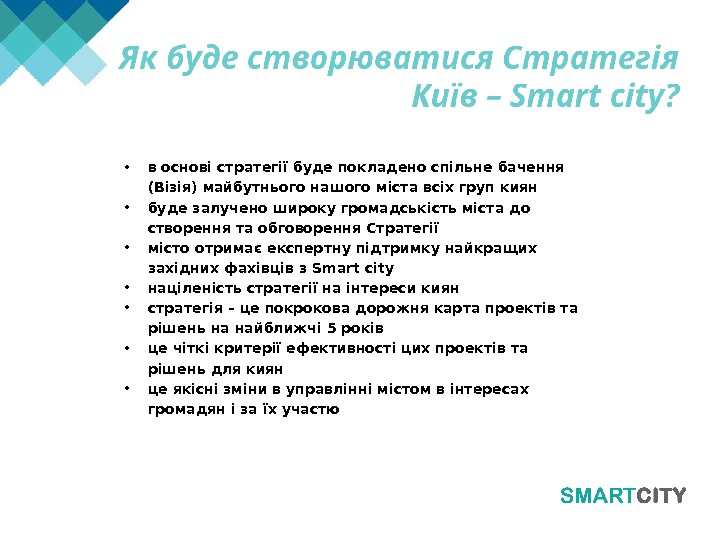 Як буде створюватися Стратегія Київ – Smart city?

• в основі стратегії буде покладено спільне бачення (Візія) майбутнього нашого міста всіх груп киян
• буде залучено широку громадськість міста до створення та обговорення Стратегії
• місто отримає експертну підтримку найкращих західних фахівців з Smart city
• націленість стратегії на інтереси киян
• стратегія – це покрокова дорожня карта проектів та рішень на найближчі 5 років
• це чіткі критерії ефективності цих проектів та рішень для киян
• це якісні зміни в управлінні містом в інтересах громадян і за їх участю

SMARTCITY